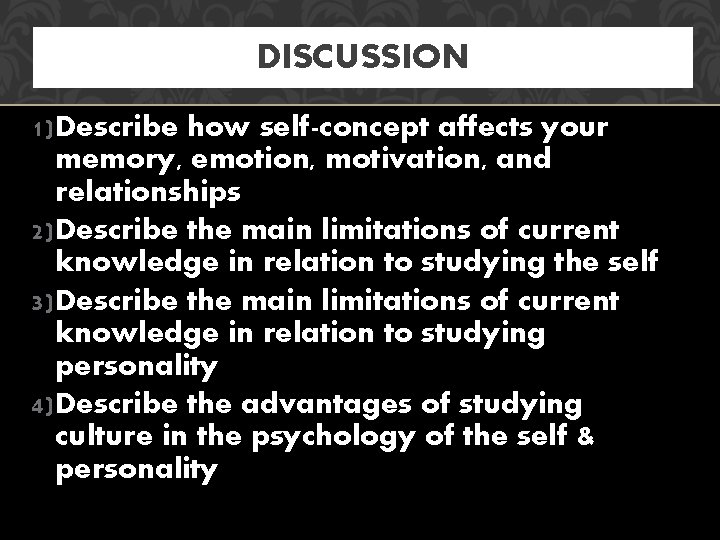 DISCUSSION

1) Describe how self-concept affects your memory, emotion, motivation, and relationships

2) Describe the main limitations of current knowledge in relation to studying the self

3) Describe the main limitations of current knowledge in relation to studying personality

4) Describe the advantages of studying culture in the psychology of the self & personality